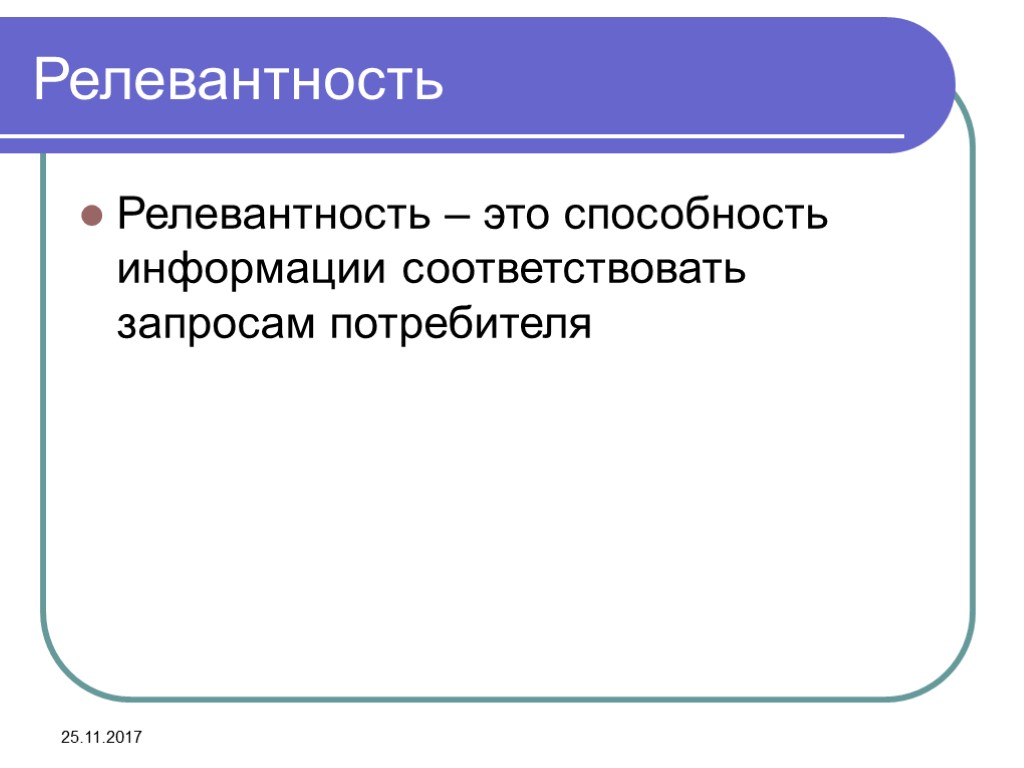 Релевантность

Релевантность – это способность информации соответствовать запросам потребителя

25.11.2017